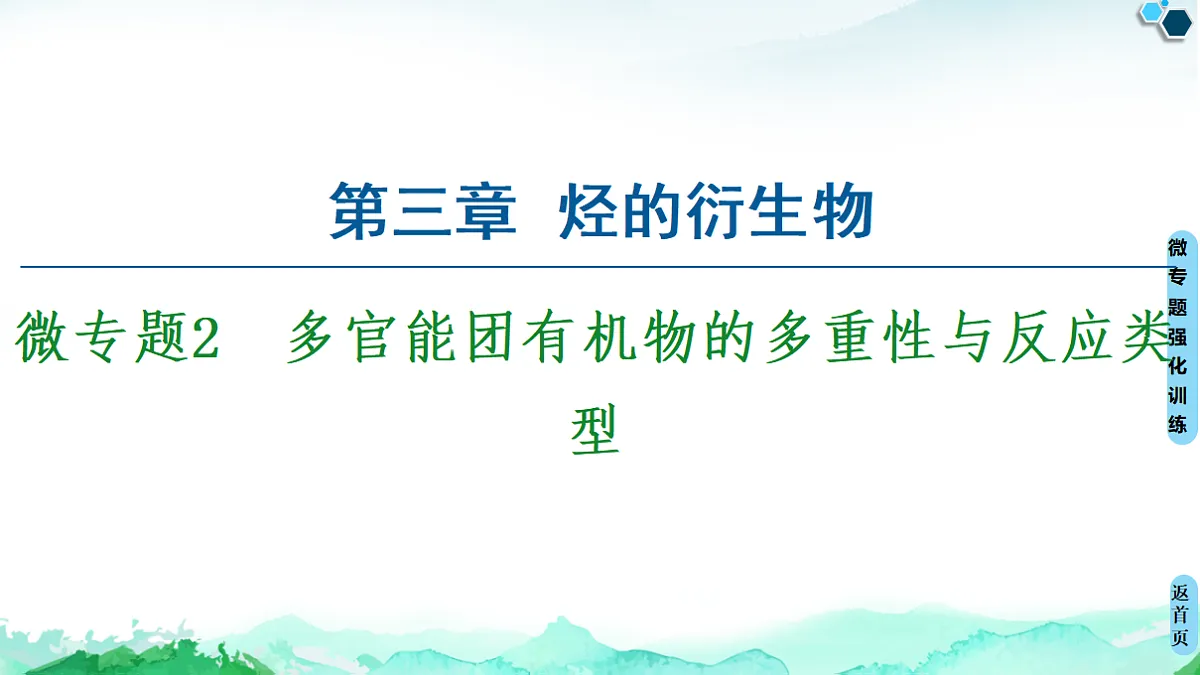 第三章 烃的衍生物

微专题2 多官能团有机物的多重性与反应类型

微专题强化训练

返首页